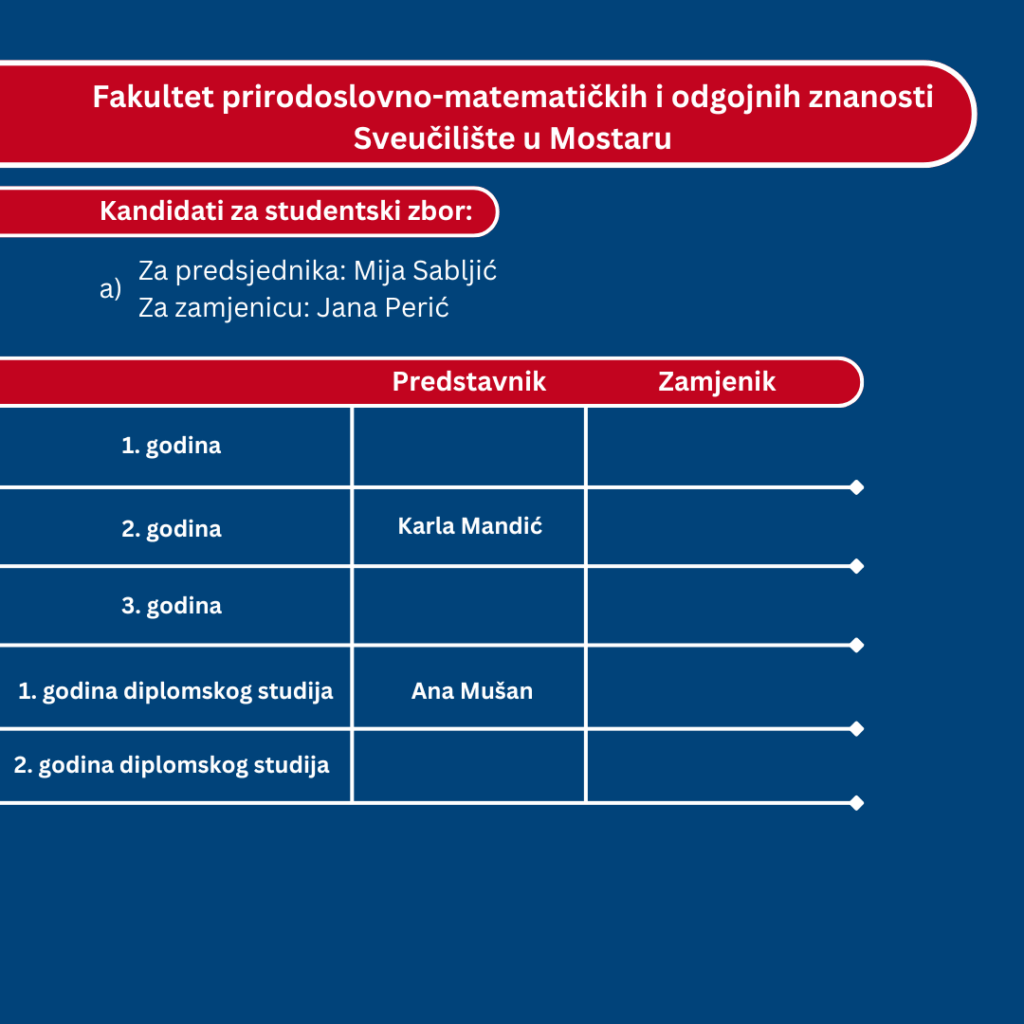 Fakultet prirodoslovno-matematičkih i odgojnih znanosti
Sveučilište u Mostaru

Kandidati za studentski zbor:

a) Za predsjednika: Mija Sabljić
Za zamjenicu: Jana Perić

| | Predstavnik | Zamjenik |
|---|---|---|
| 1. godina | | |
| 2. godina | Karla Mandić | |
| 3. godina | | |
| 1. godina diplomskog studija | Ana Mušan | |
| 2. godina diplomskog studija | | |